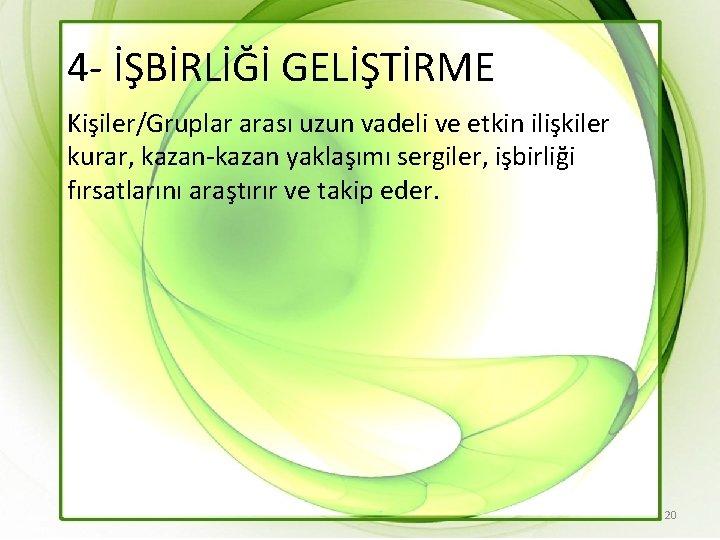 4- İŞBİRLİĞİ GELİŞTİRME

Kişiler/Gruplar arası uzun vadeli ve etkin ilişkiler kurar, kazan-kazan yaklaşımı sergiler, işbirliği fırsatlarını araştırır ve takip eder.

20